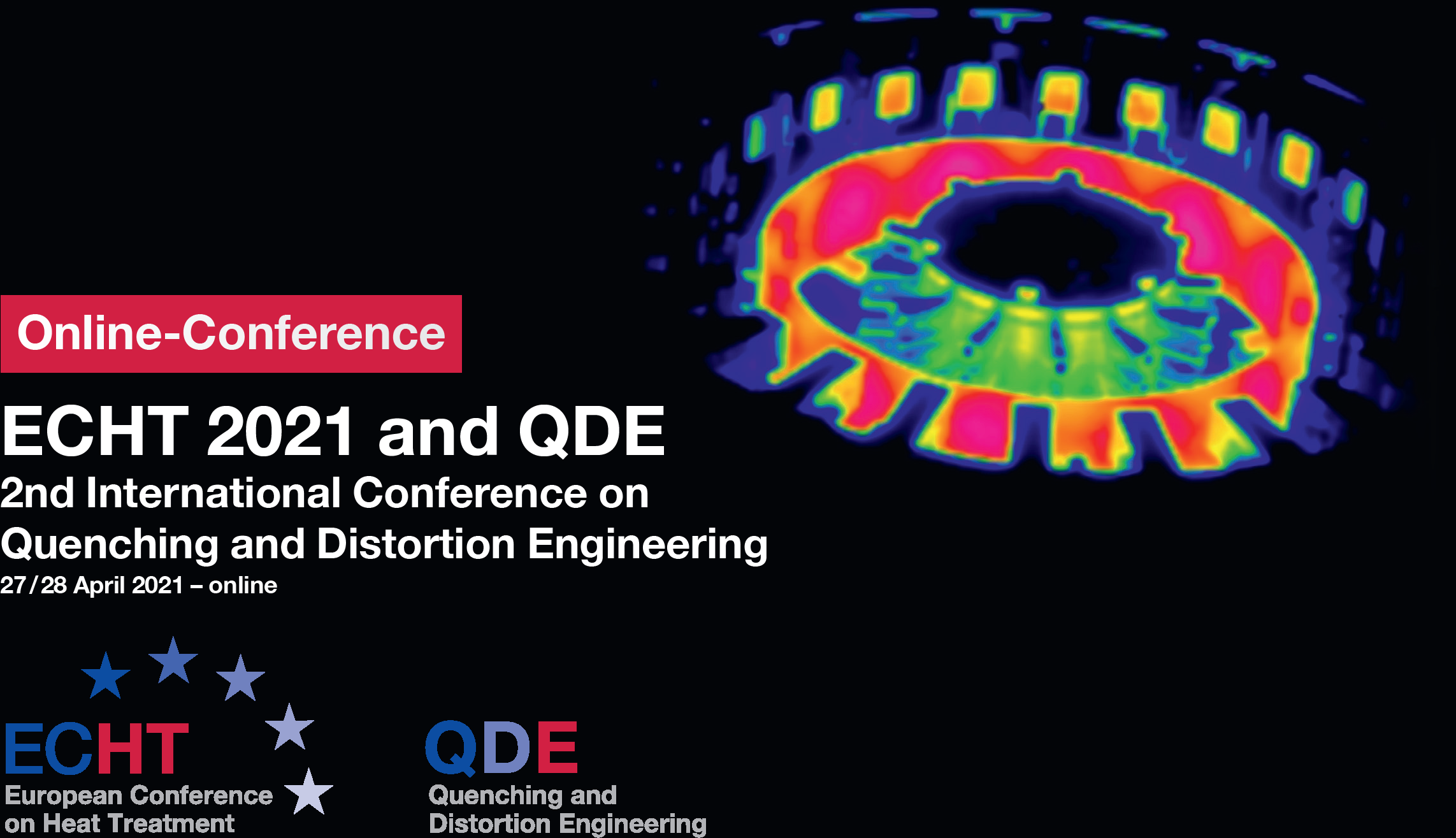 Online-Conference

ECHT 2021 and QDE
2nd International Conference on Quenching and Distortion Engineering
27/28 April 2021 – online

ECHT
European Conference on Heat Treatment

QDE
Quenching and Distortion Engineering